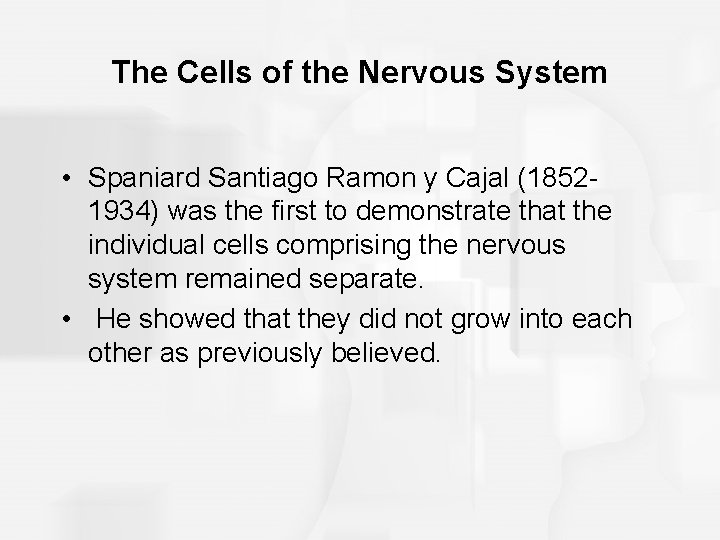 The Cells of the Nervous System

• Spaniard Santiago Ramon y Cajal (1852-1934) was the first to demonstrate that the individual cells comprising the nervous system remained separate.
• He showed that they did not grow into each other as previously believed.